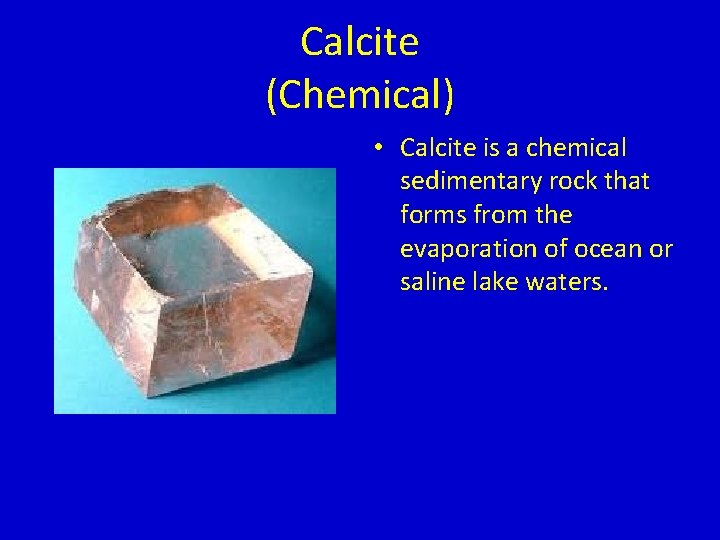 Calcite
(Chemical)

• Calcite is a chemical sedimentary rock that forms from the evaporation of ocean or saline lake waters.